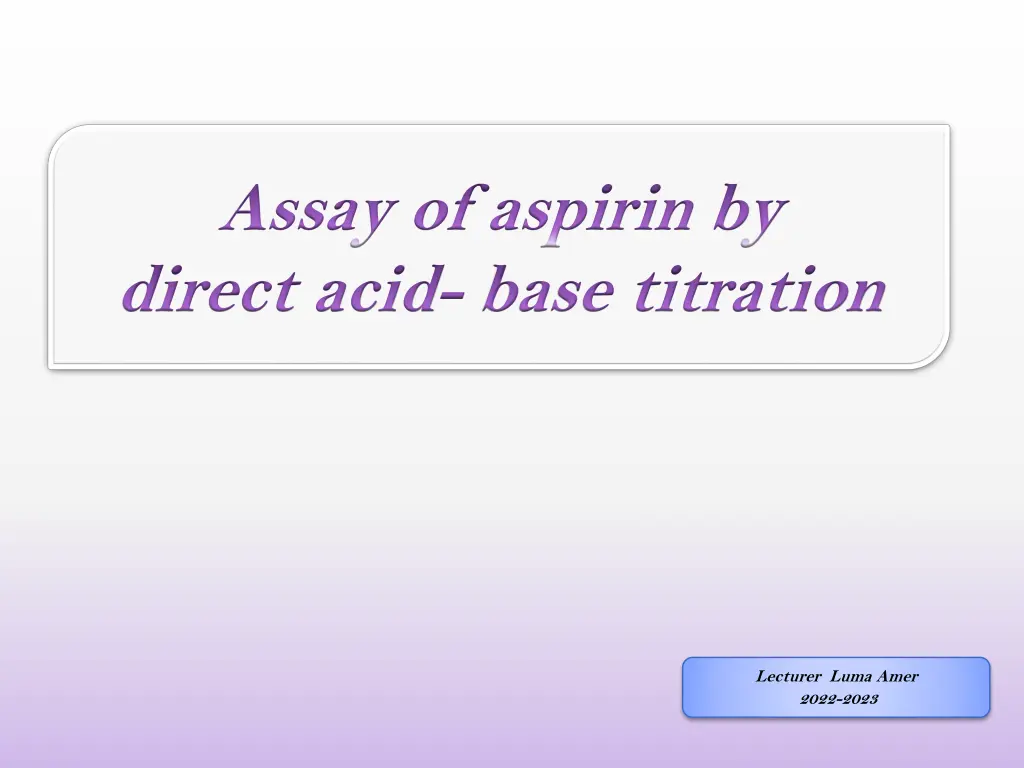 Assay of aspirin by direct acid- base titration

Lecturer Luma Amer
2022-2023